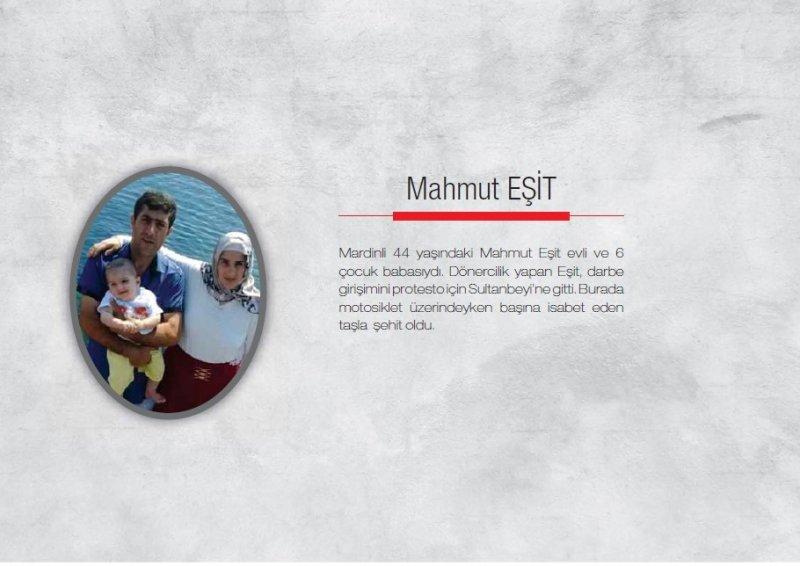 Mahmut EŞİT

Mardinli 44 yaşındaki Mahmut Eşit evli ve 6 çocuk babasıydı. Dönercilik yapan Eşit, darbe girişimini protesto için Sultanbeyi'ne gitti. Burada motosiklet üzerindeyken başına isabet eden taşla şehit oldu.